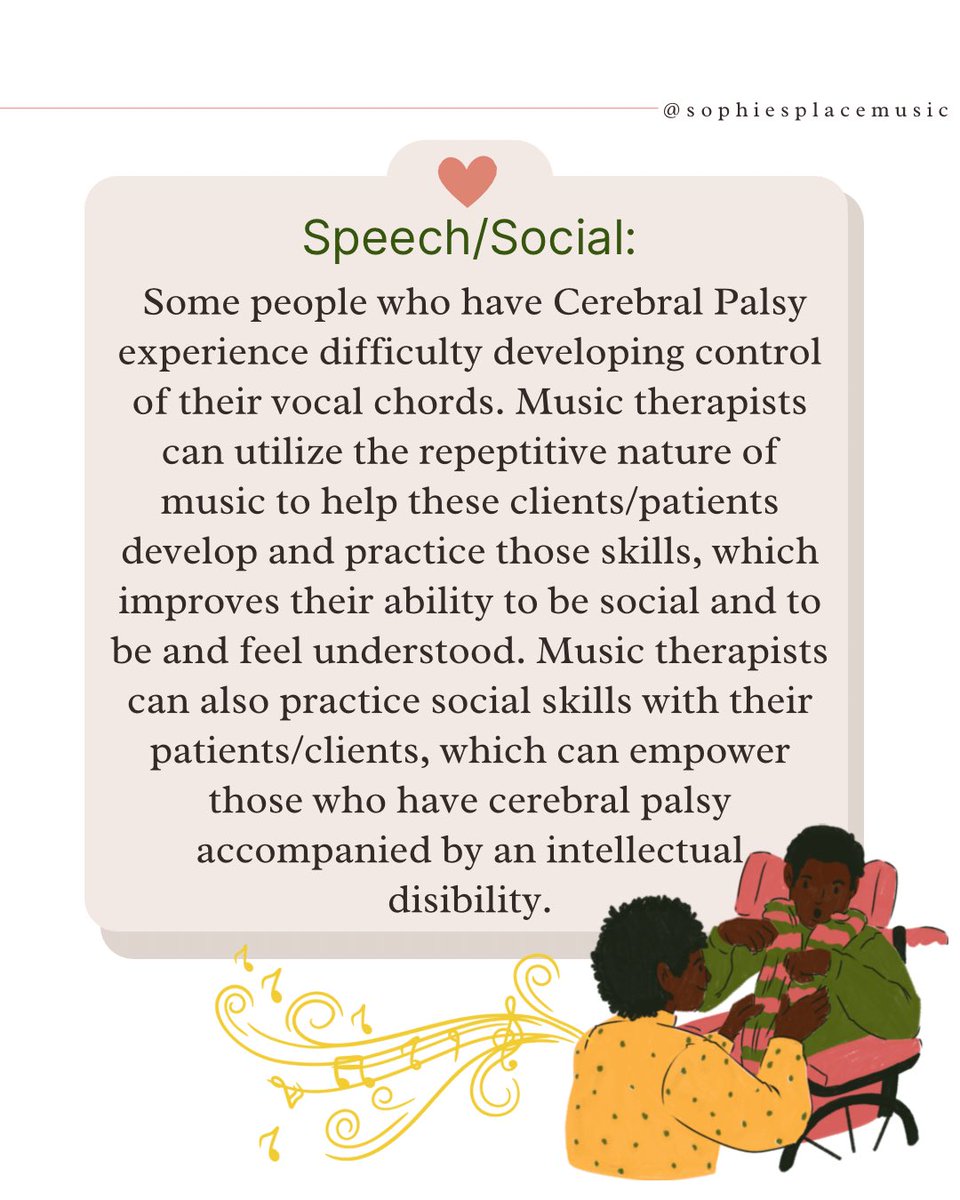 @sophiesplacemusic

Speech/Social:

Some people who have Cerebral Palsy experience difficulty developing control of their vocal chords. Music therapists can utilize the repeptitive nature of music to help these clients/patients develop and practice those skills, which improves their ability to be social and to be and feel understood. Music therapists can also practice social skills with their patients/clients, which can empower those who have cerebral palsy accompanied by an intellectual disibility.